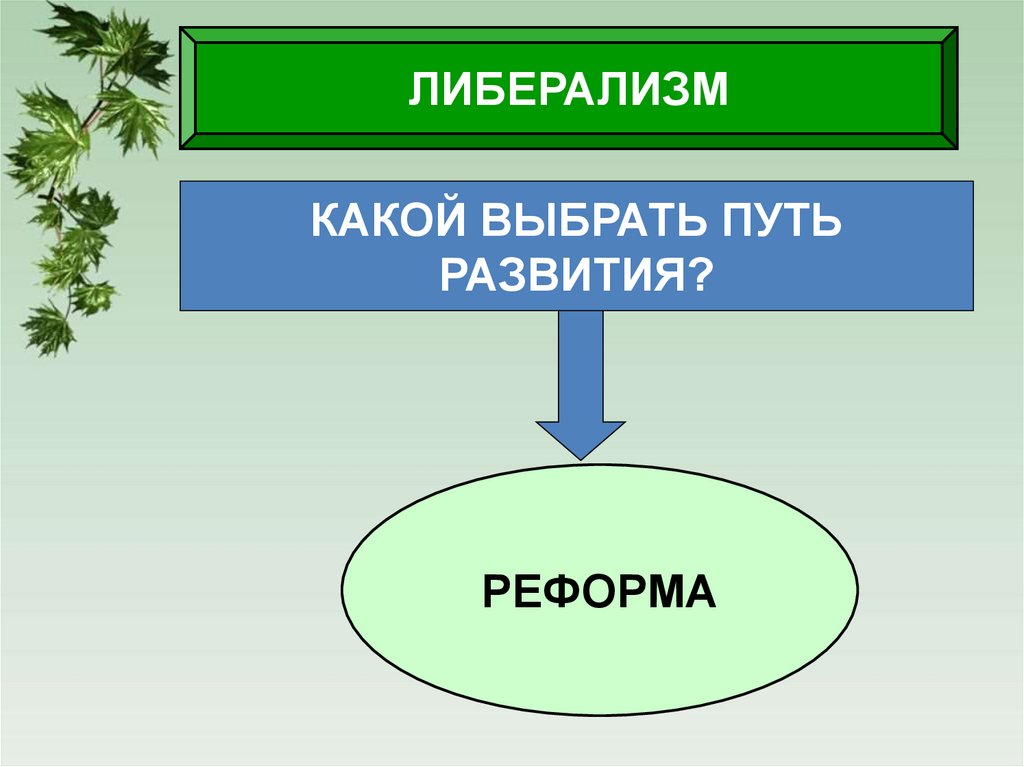 ЛИБЕРАЛИЗМ

КАКОЙ ВЫБРАТЬ ПУТЬ РАЗВИТИЯ?

РЕФОРМА